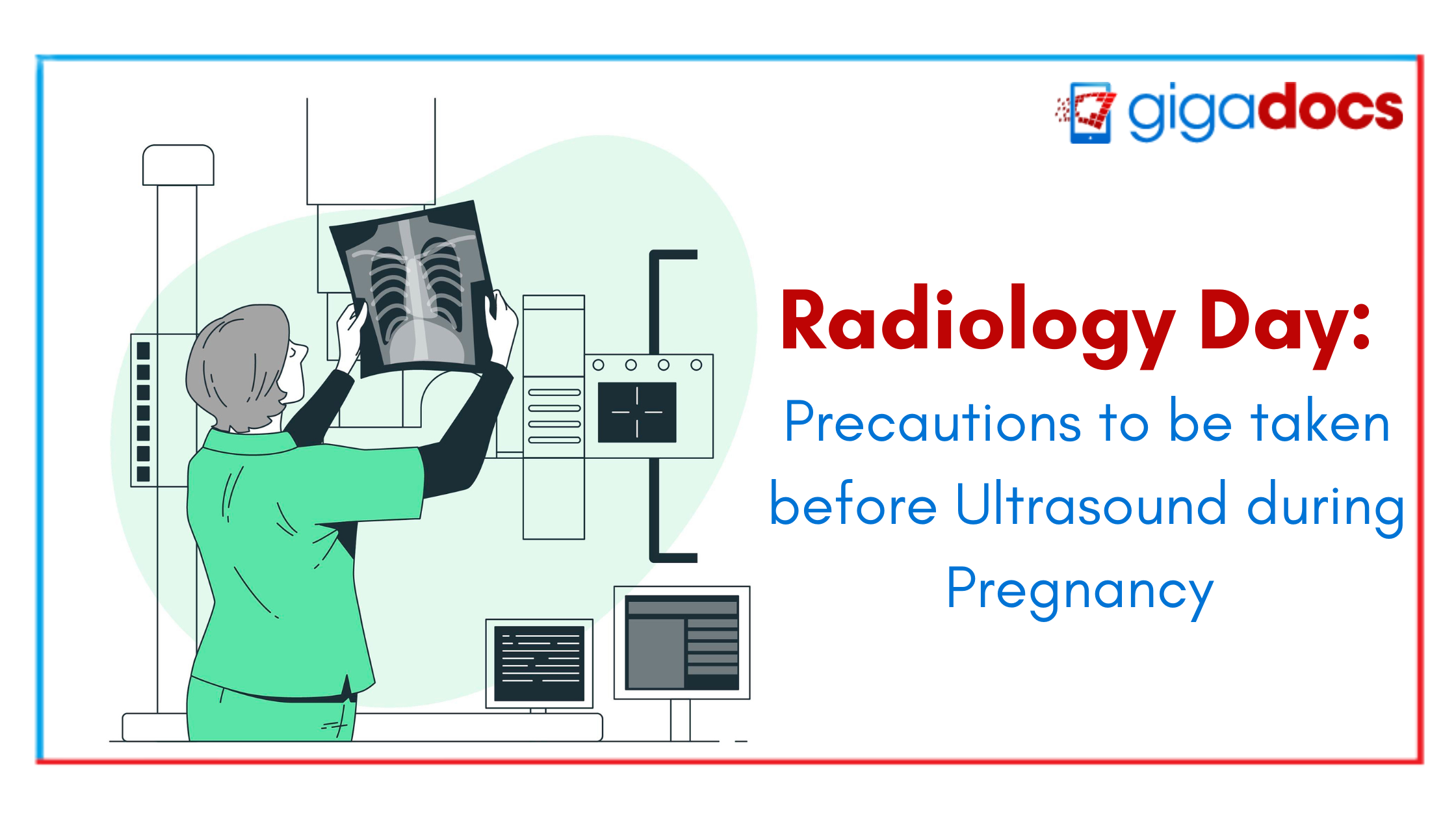 gigadocs

Radiology Day:

Precautions to be taken before Ultrasound during Pregnancy